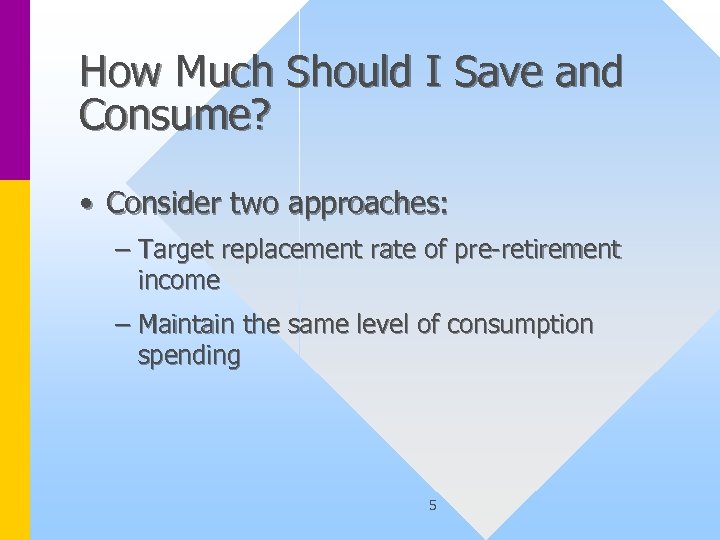 How Much Should I Save and Consume?

• Consider two approaches:

– Target replacement rate of pre-retirement income

– Maintain the same level of consumption spending

5